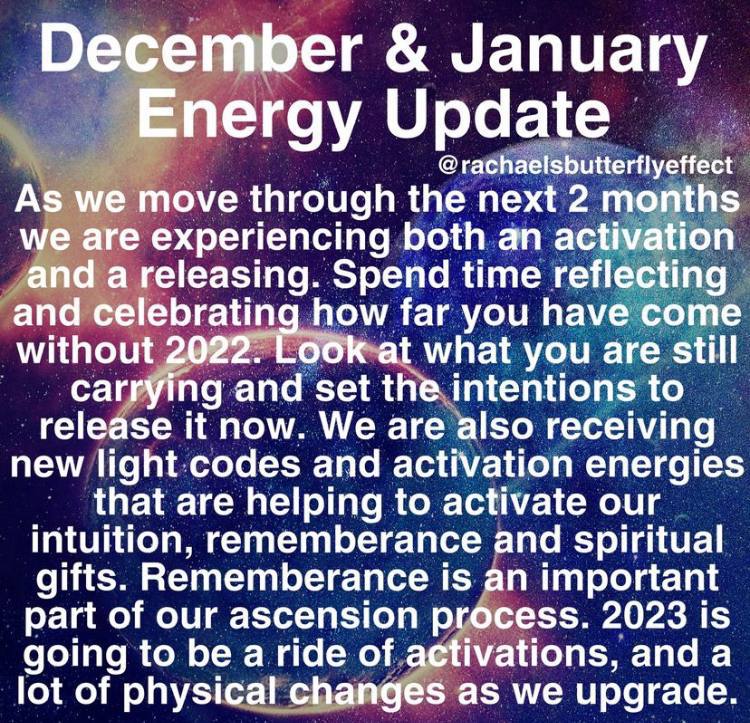 December & January Energy Update

@rachaelsbutterflyeffect

As we move through the next 2 months we are experiencing both an activation and a releasing. Spend time reflecting and celebrating how far you have come without 2022. Look at what you are still carrying and set the intentions to release it now. We are also receiving new light codes and activation energies that are helping to activate our intuition, rememberance and spiritual gifts. Rememberance is an important part of our ascension process. 2023 is going to be a ride of activations, and a lot of physical changes as we upgrade.